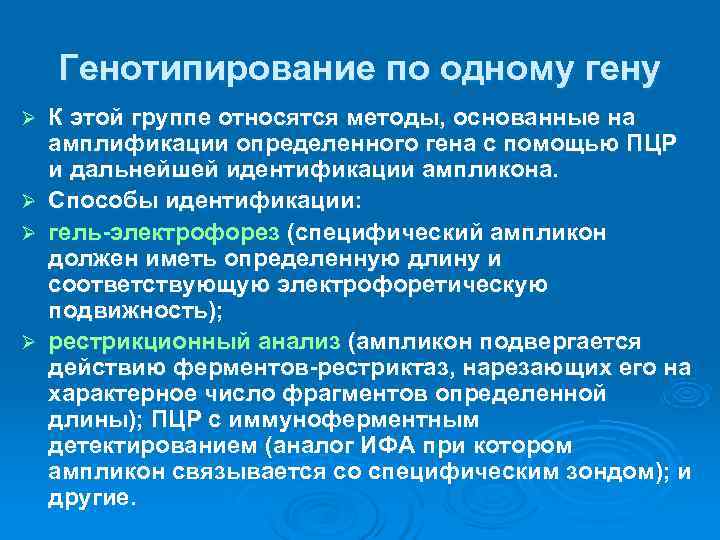 Генотипирование по одному гену

➢ К этой группе относятся методы, основанные на амплификации определенного гена с помощью ПЦР и дальнейшей идентификации ампликона.

➢ Способы идентификации:

➢ гель-электрофорез (специфический ампликон должен иметь определенную длину и соответствующую электрофоретическую подвижность);

➢ рестрикционный анализ (ампликон подвергается действию ферментов-рестриктаз, нарезающих его на характерное число фрагментов определенной длины); ПЦР с иммуноферментным детектированием (аналог ИФА при котором ампликон связывается со специфическим зондом); и другие.